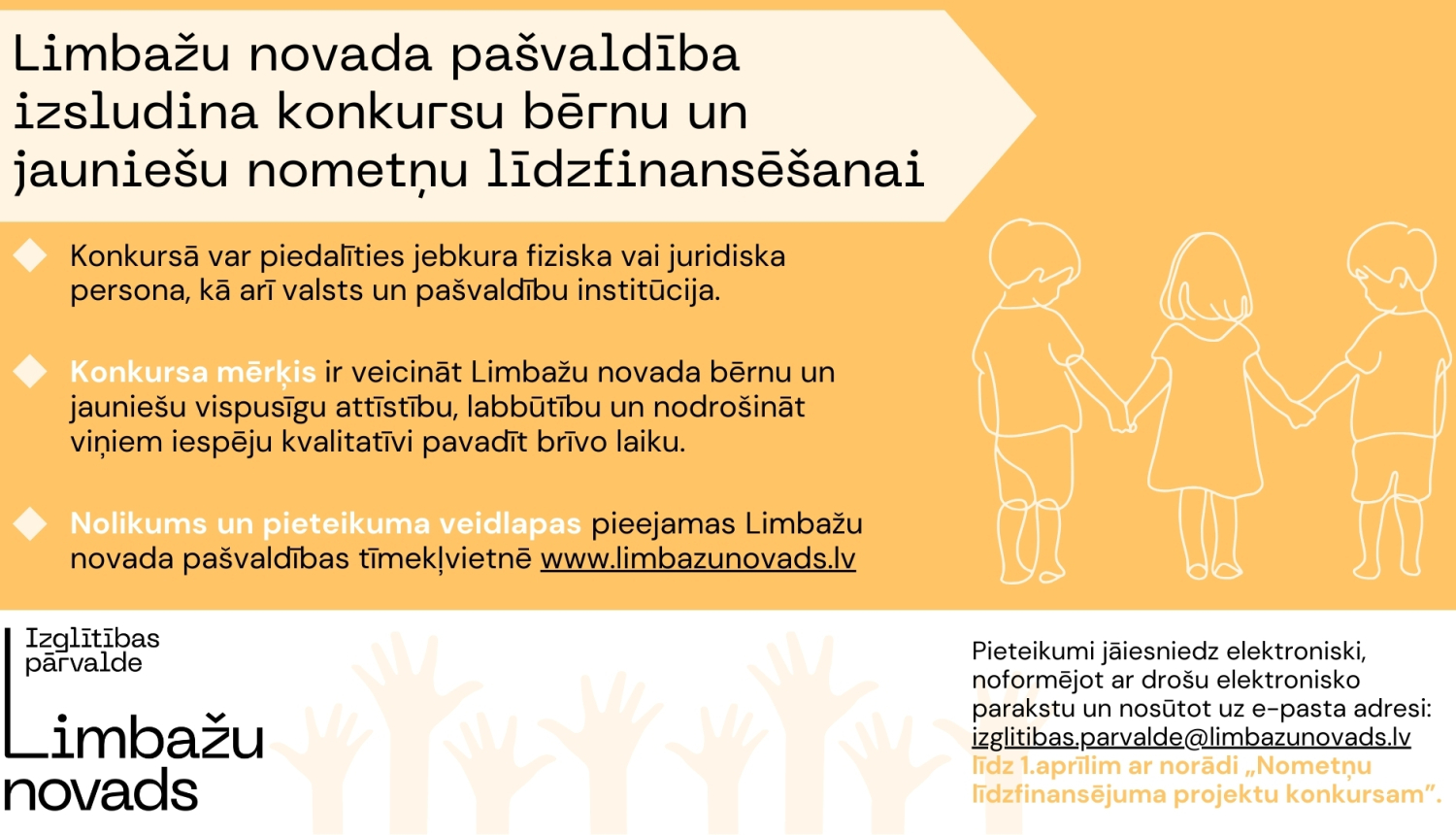 Limbažu novada pašvaldība izsludina konkursu bērnu un jauniešu nometņu līdzfinansēšanai

Konkursā var piedalīties jebkura fiziska vai juridiska persona, kā arī valsts un pašvaldību institūcija.

Konkursa mērķis ir veicināt Limbažu novada bērnu un jauniešu vispusīgu attīstību, labbūtību un nodrošināt viņiem iespēju kvalitatīvi pavadīt brīvo laiku.

Nolikums un pieteikuma veidlapas pieejamas Limbažu novada pašvaldības tīmekļvietnē www.limbazunovads.lv

Izglītības pārvalde

Limbažu novads

Pieteikumi jāiesniedz elektroniski, noformējot ar drošu elektronisko parakstu un nosūtot uz e-pasta adresi: izglitibas.parvalde@limbazunovads.lv līdz 1.aprīlim ar norādi „Nometņu līdzfinansējuma projektu konkursam”.